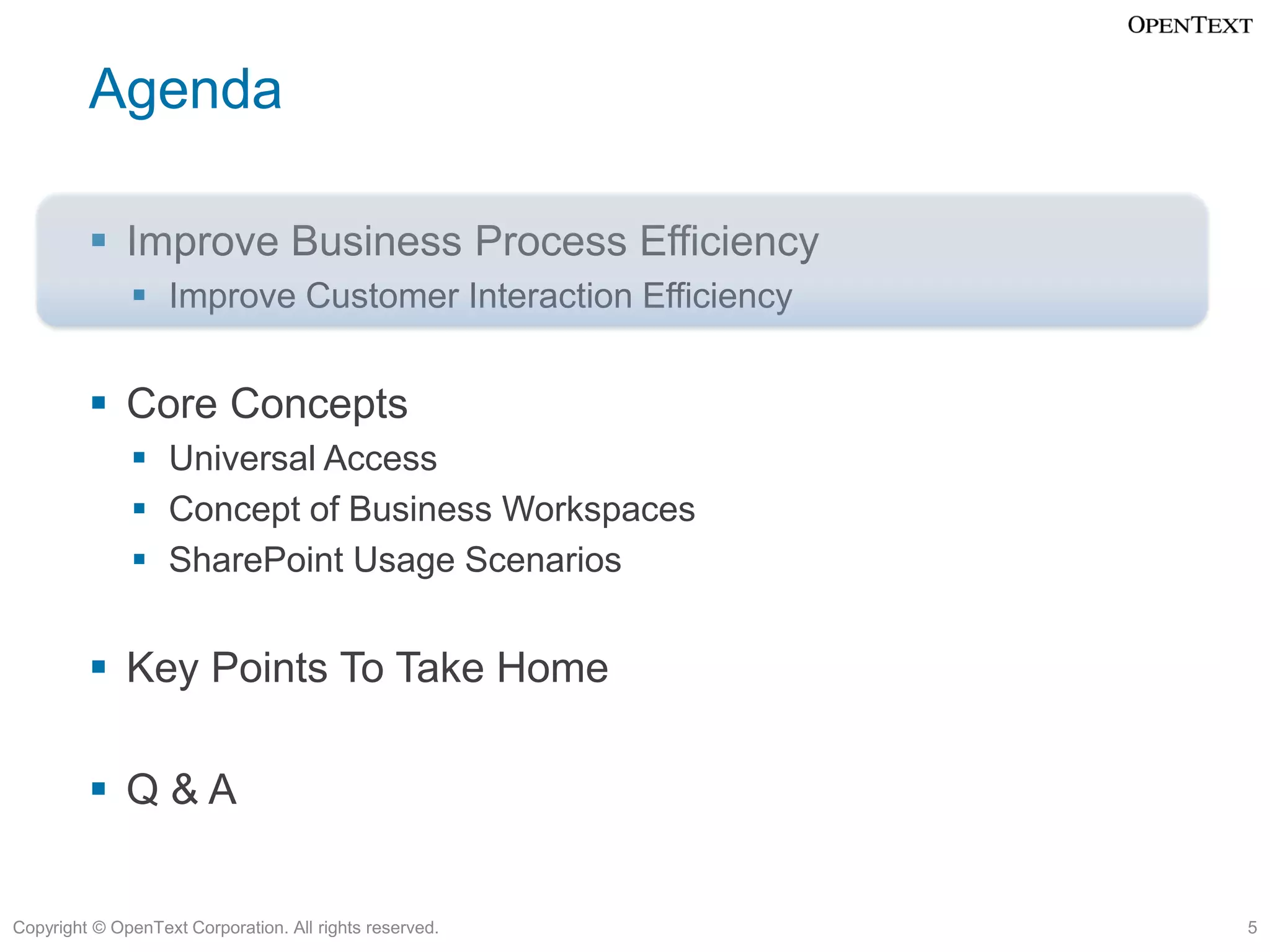 OPENTEXT

Agenda

▪ Improve Business Process Efficiency
 ▪ Improve Customer Interaction Efficiency

▪ Core Concepts
 ▪ Universal Access
 ▪ Concept of Business Workspaces
 ▪ SharePoint Usage Scenarios

▪ Key Points To Take Home

▪ Q & A

Copyright © OpenText Corporation. All rights reserved.

5